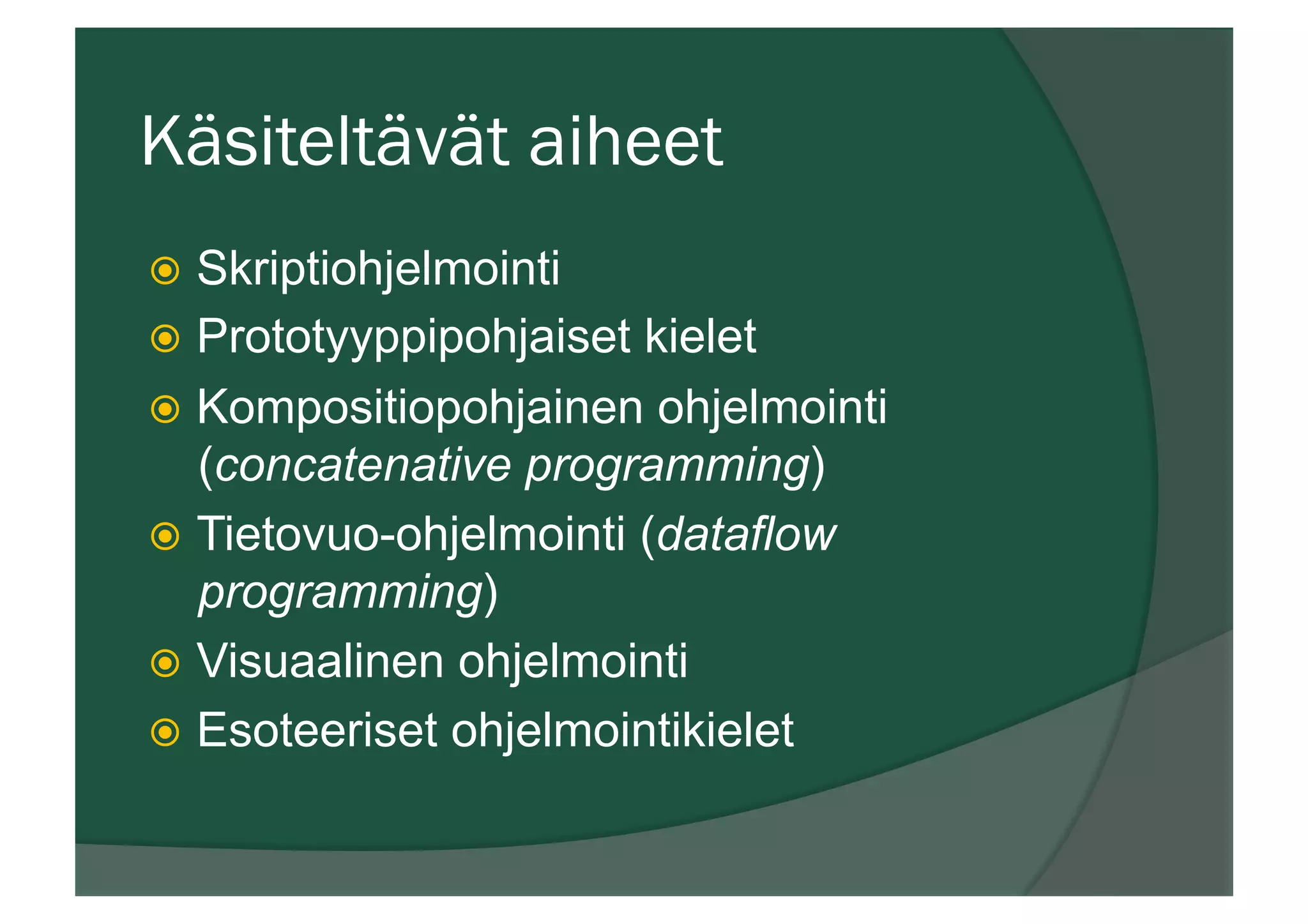 Käsiteltävät aiheet

Skriptiohjelmointi
Prototyyppipohjaiset kielet
Kompositiopohjainen ohjelmointi (concatenative programming)
Tietovuo-ohjelmointi (dataflow programming)
Visuaalinen ohjelmointi
Esoteeriset ohjelmointikielet